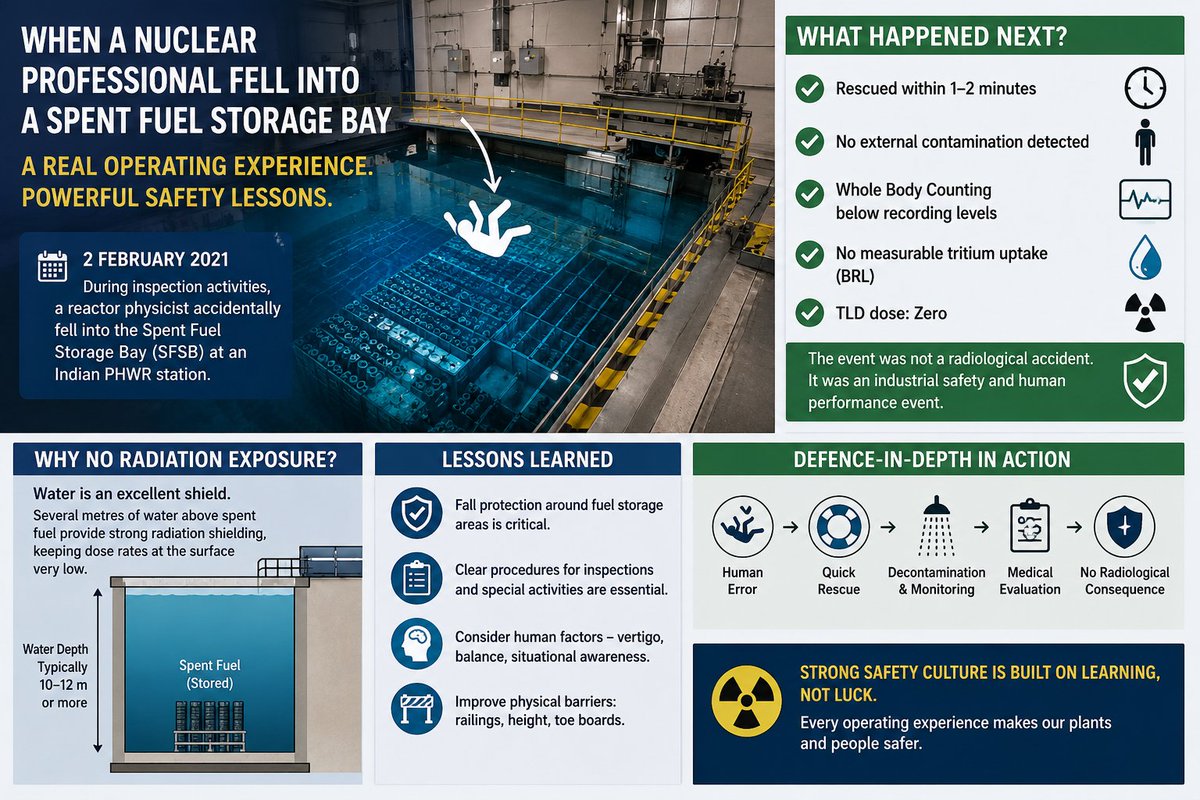 WHEN A NUCLEAR PROFESSIONAL FELL INTO A SPENT FUEL STORAGE BAY

A REAL OPERATING EXPERIENCE. POWERFUL SAFETY LESSONS.

2 FEBRUARY 2021

During inspection activities, a reactor physicist accidentally fell into the Spent Fuel Storage Bay (SFSB) at an Indian PHWR station.

WHAT HAPPENED NEXT?

Rescued within 1–2 minutes

No external contamination detected

Whole Body Counting below recording levels

No measurable tritium uptake (BRL)

TLD dose: Zero

The event was not a radiological accident. It was an industrial safety and human performance event.

WHY NO RADIATION EXPOSURE?

Water is an excellent shield.

Several metres of water above spent fuel provide strong radiation shielding, keeping dose rates at the surface very low.

Water Depth Typically 10–12 m or more

Spent Fuel (Stored)

LESSONS LEARNED

Fall protection around fuel storage areas is critical.

Clear procedures for inspections and special activities are essential.

Consider human factors – vertigo, balance, situational awareness.

Improve physical barriers: railings, height, toe boards.

DEFENCE-IN-DEPTH IN ACTION

Human Error → Quick Rescue → Decontamination & Monitoring → Medical Evaluation → No Radiological Consequence

STRONG SAFETY CULTURE IS BUILT ON LEARNING, NOT LUCK.

Every operating experience makes our plants and people safer.